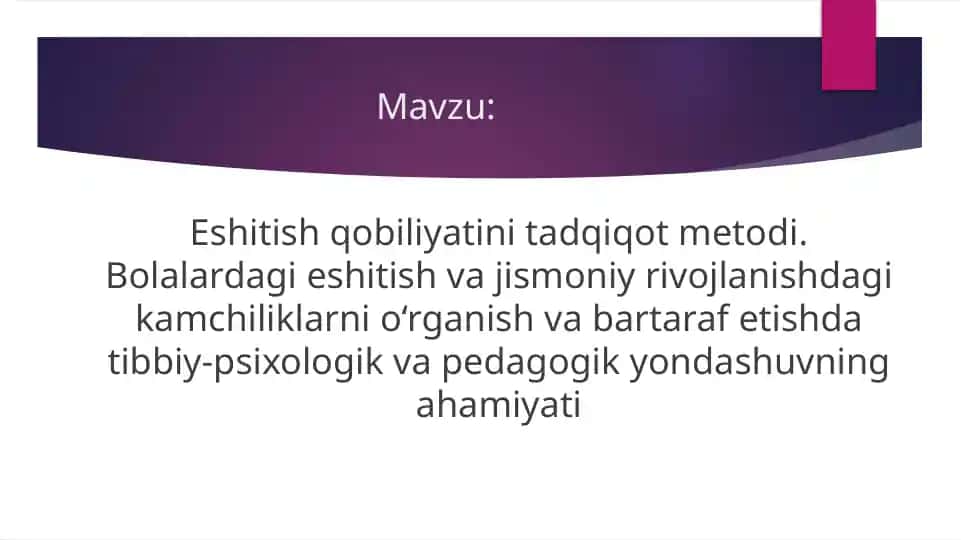 Mavzu:

Eshitish qobiliyatini tadqiqot metodi. Bolalardagi eshitish va jismoniy rivojlanishdagi kamchiliklarni o‘rganish va bartaraf etishda tibbiy-psixologik va pedagogik yondashuvning ahamiyati